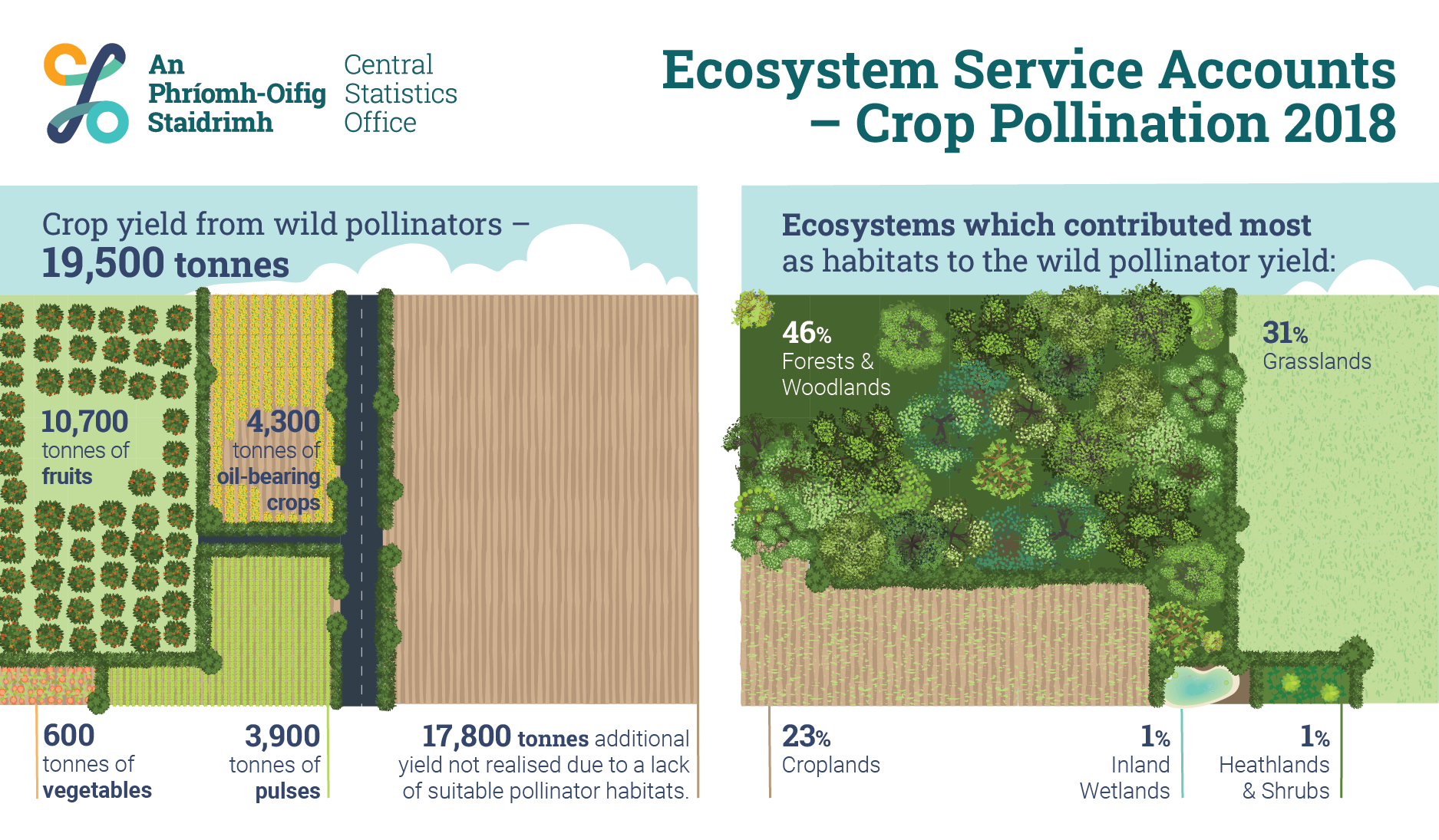 An Phríomh-Oifig Staidrimh

Central Statistics Office

Ecosystem Service Accounts – Crop Pollination 2018

Crop yield from wild pollinators – 19,500 tonnes

10,700 tonnes of fruits

4,300 tonnes of oil-bearing crops

600 tonnes of vegetables

3,900 tonnes of pulses

17,800 tonnes additional yield not realised due to a lack of suitable pollinator habitats.

Ecosystems which contributed most as habitats to the wild pollinator yield:

46% Forests & Woodlands

31% Grasslands

23% Croplands

1% Inland Wetlands

1% Heathlands & Shrubs